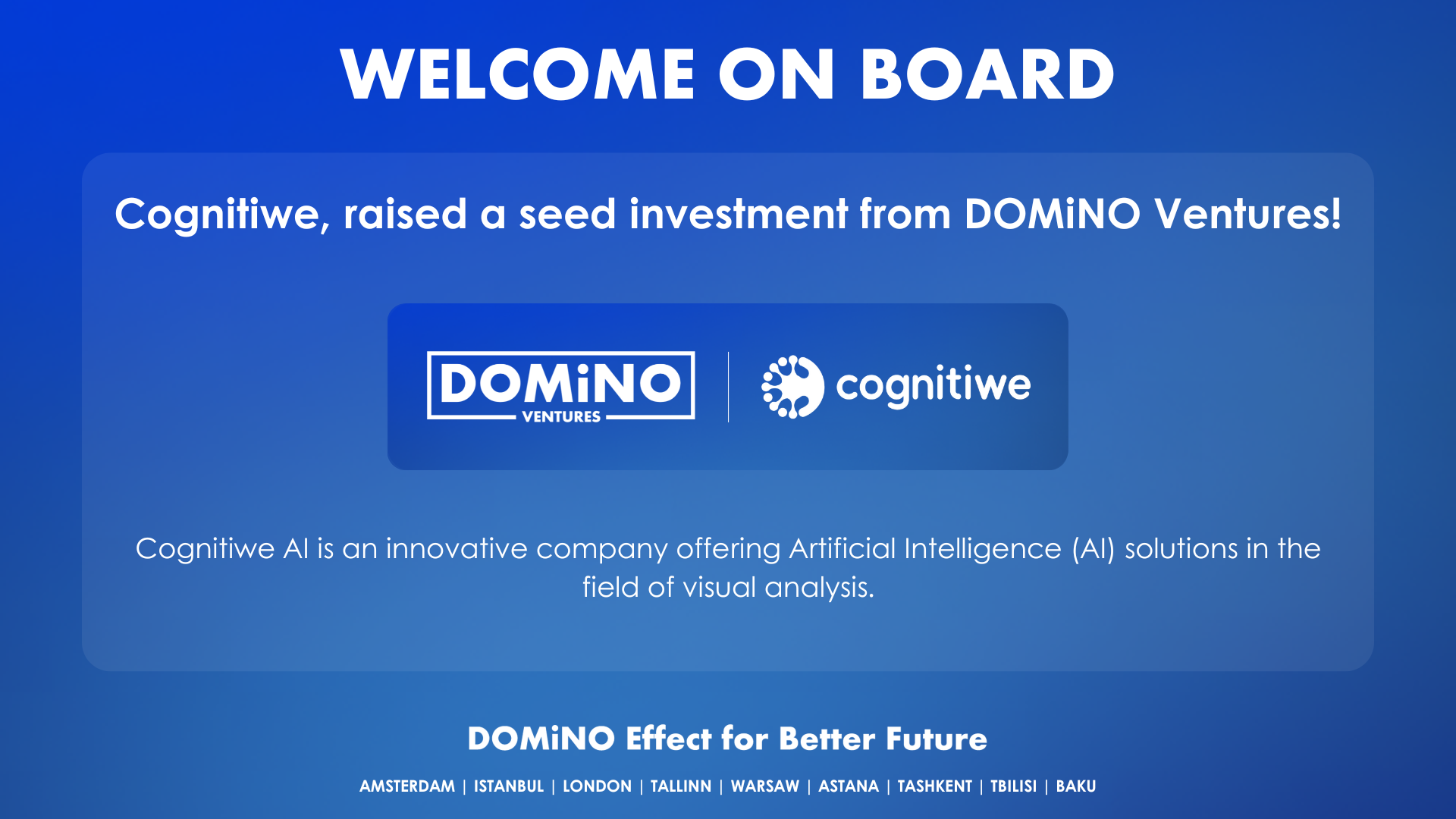 WELCOME ON BOARD

Cognitiwe, raised a seed investment from DOMiNO Ventures!

DOMiNO VENTURES

cognitiwe

Cognitiwe AI is an innovative company offering Artificial Intelligence (AI) solutions in the field of visual analysis.

DOMiNO Effect for Better Future

AMSTERDAM | ISTANBUL | LONDON | TALLINN | WARSAW | ASTANA | TASHKENT | TBILISI | BAKU